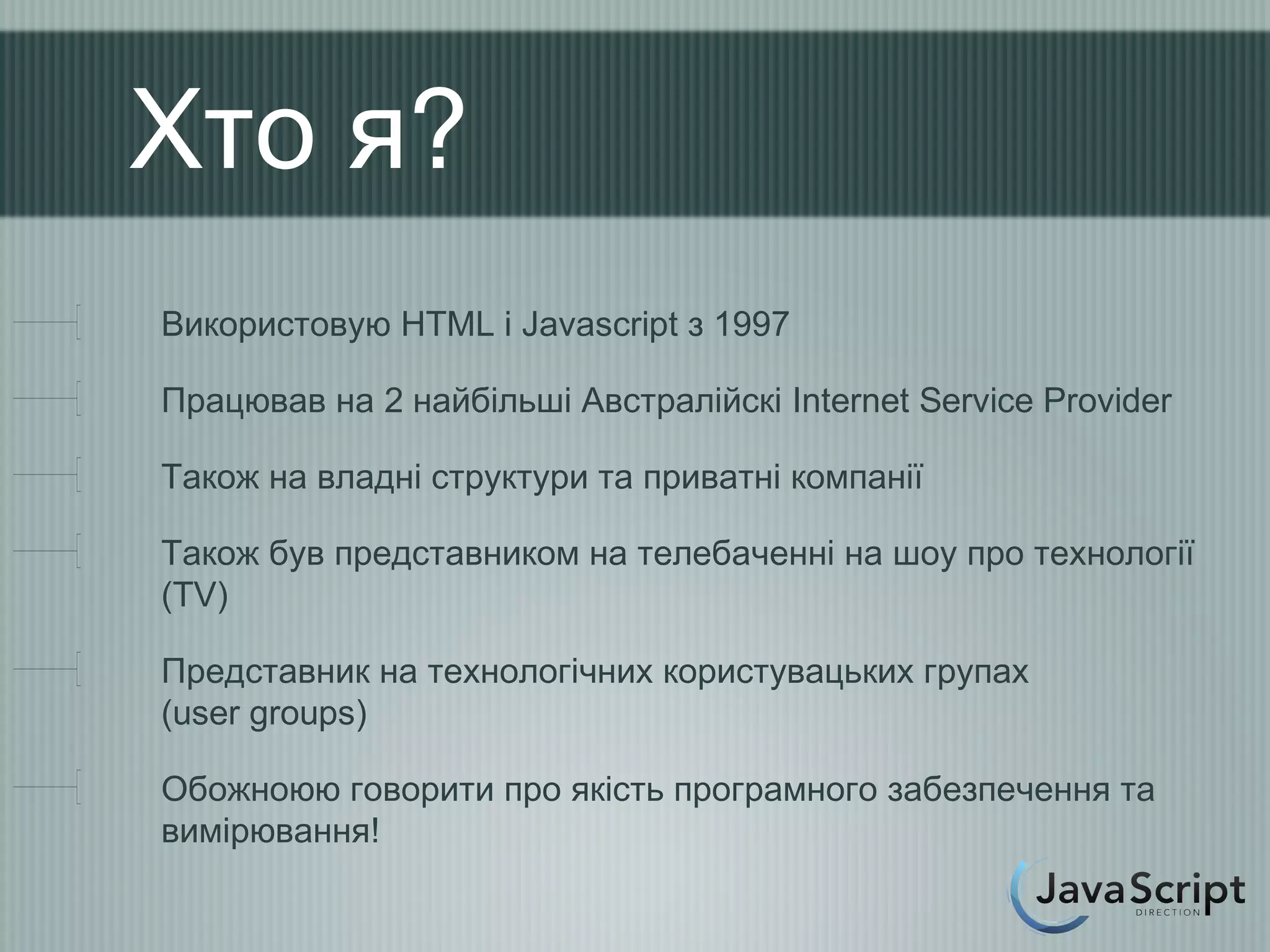 Хто я?

Використовую HTML і Javascript з 1997

Працював на 2 найбільші Австралійскі Internet Service Provider

Також на владні структури та приватні компанії

Також був представником на телебаченні на шоу про технології (TV)

Представник на технологічних користувацьких групах (user groups)

Обожнюю говорити про якість програмного забезпечення та вимірювання!

JavaScript
DIRECTION